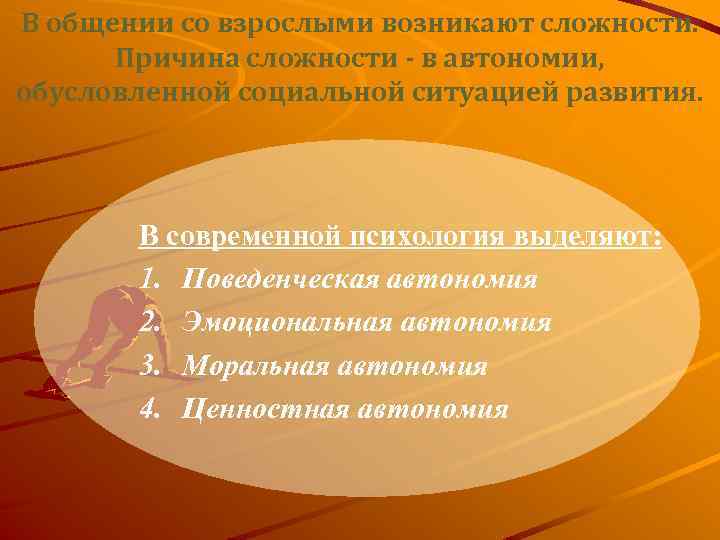 В общении со взрослыми возникают сложности. Причина сложности - в автономии, обусловленной социальной ситуацией развития.

В современной психология выделяют:
1. Поведенческая автономия
2. Эмоциональная автономия
3. Моральная автономия
4. Ценностная автономия